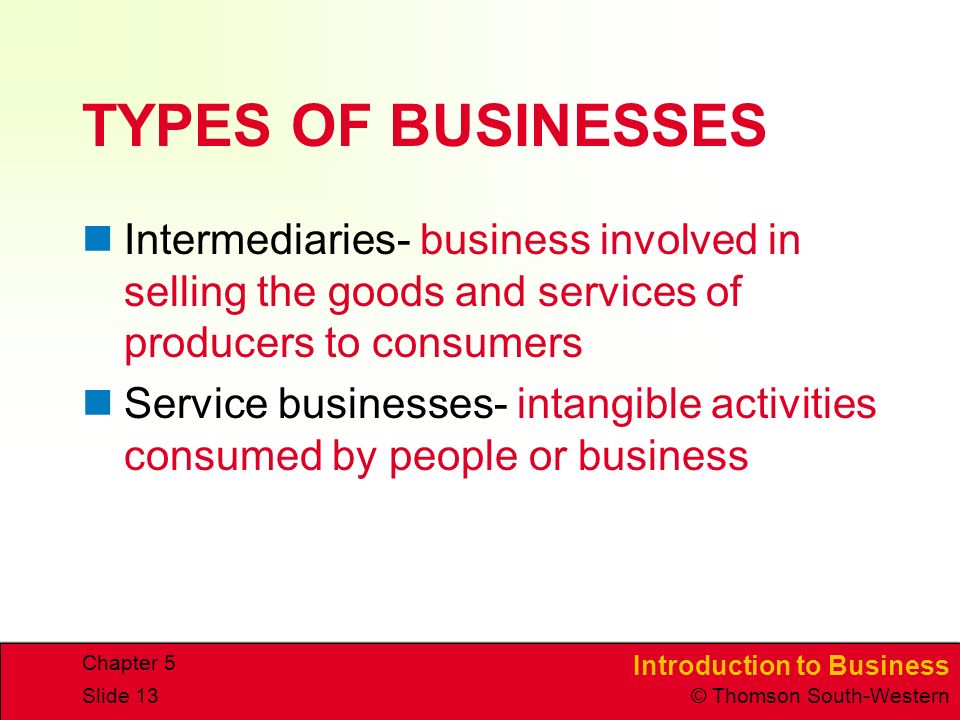 TYPES OF BUSINESSES

Intermediaries- business involved in selling the goods and services of producers to consumers

Service businesses- intangible activities consumed by people or business

Chapter 5
Slide 13

Introduction to Business
© Thomson South-Western